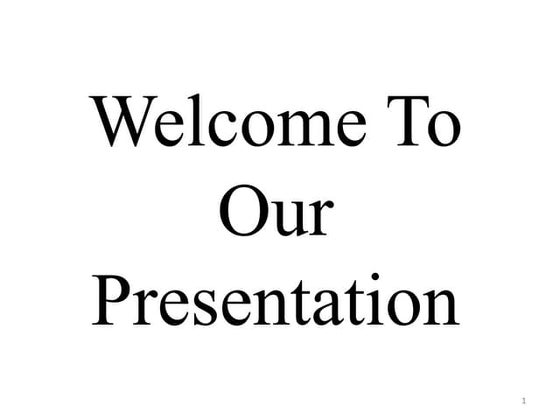 Welcome To
Our
Presentation

1